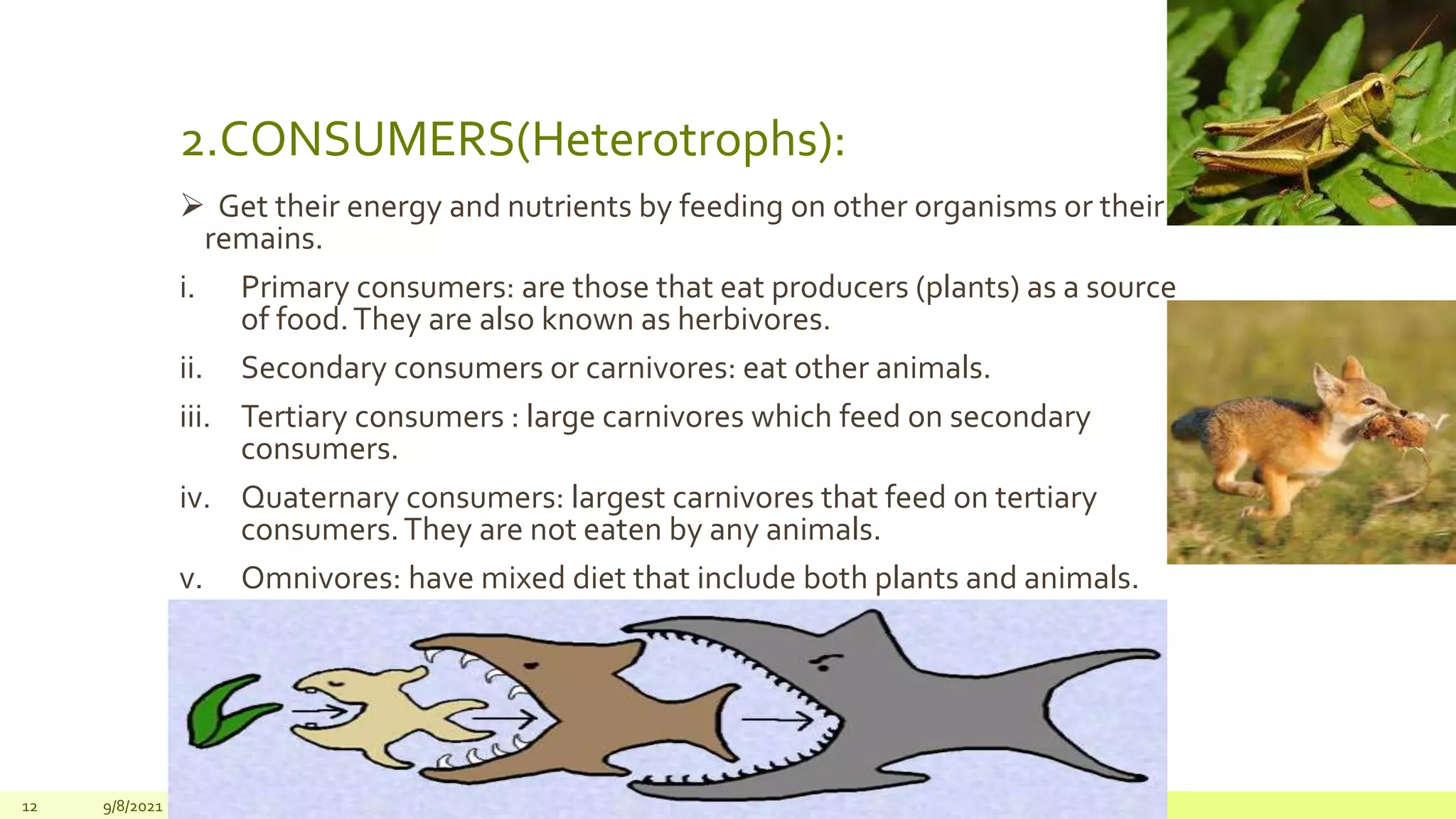 2.CONSUMERS(Heterotrophs):

➢ Get their energy and nutrients by feeding on other organisms or their remains.

i. Primary consumers: are those that eat producers (plants) as a source of food. They are also known as herbivores.

ii. Secondary consumers or carnivores: eat other animals.

iii. Tertiary consumers : large carnivores which feed on secondary consumers.

iv. Quaternary consumers: largest carnivores that feed on tertiary consumers. They are not eaten by any animals.

v. Omnivores: have mixed diet that include both plants and animals.

12 9/8/2021